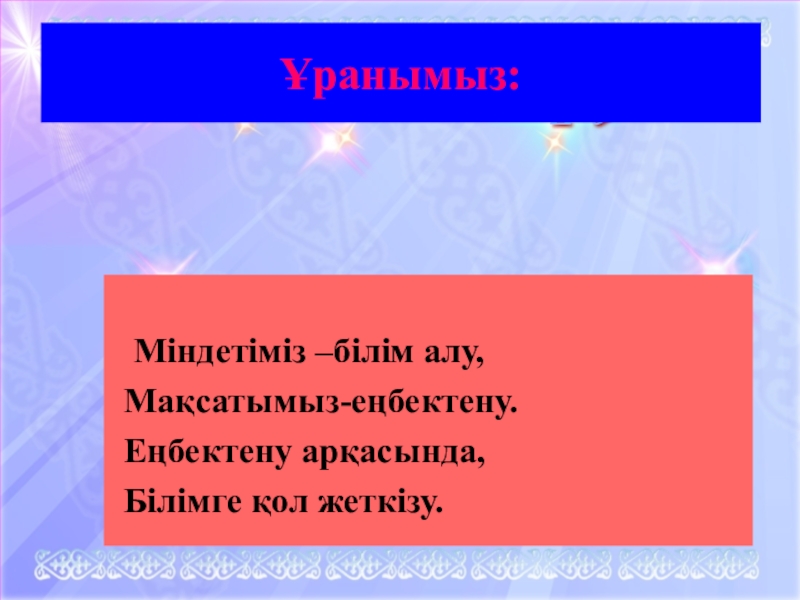 Ұранымыз:

Міндетіміз –білім алу,
Мақсатымыз-еңбектену.
Еңбектену арқасында,
Білімге қол жеткізу.